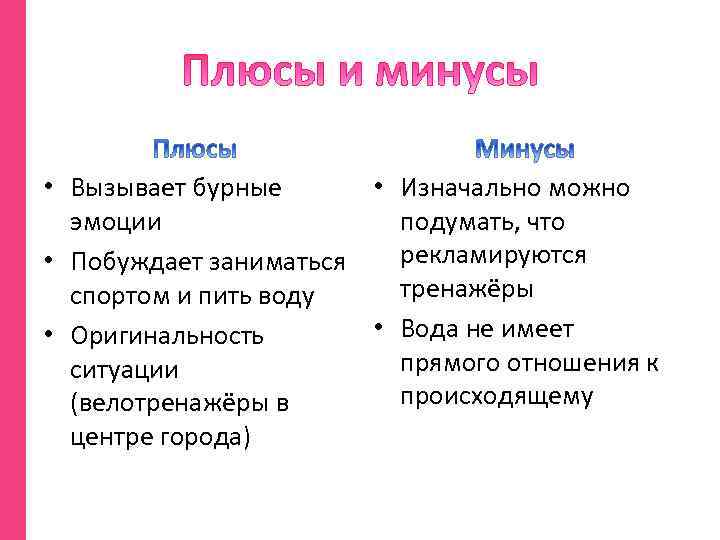 Плюсы и минусы

Плюсы

• Вызывает бурные эмоции
• Побуждает заниматься спортом и пить воду
• Оригинальность ситуации (велотренажёры в центре города)

Минусы

• Изначально можно подумать, что рекламируются тренажёры
• Вода не имеет прямого отношения к происходящему